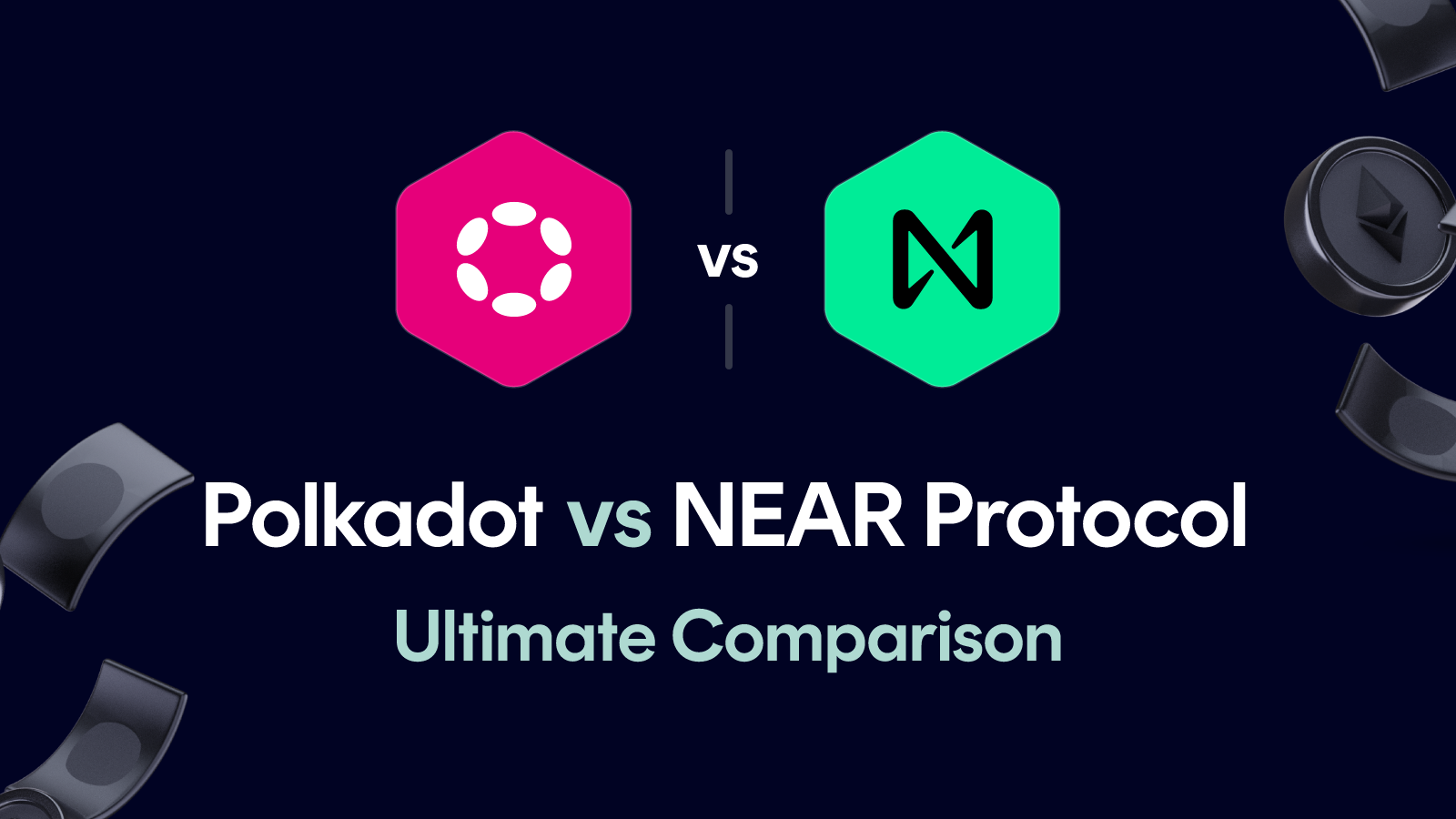 vs

Polkadot vs NEAR Protocol

Ultimate Comparison